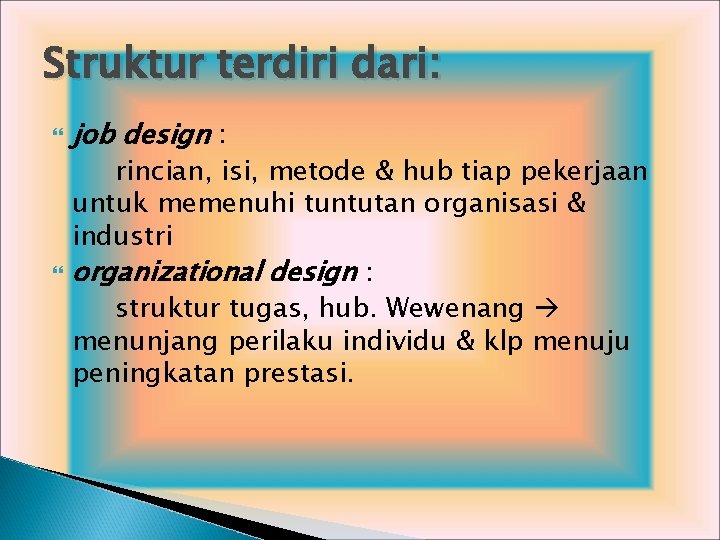 Struktur terdiri dari:

job design :

rincian, isi, metode & hub tiap pekerjaan untuk memenuhi tuntutan organisasi & industri

organizational design :

struktur tugas, hub. Wewenang → menunjang perilaku individu & klp menuju peningkatan prestasi.